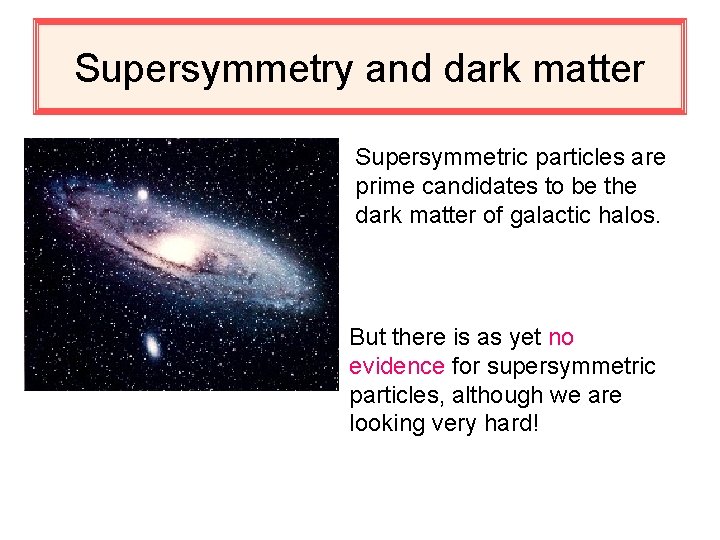 Supersymmetry and dark matter

Supersymmetric particles are prime candidates to be the dark matter of galactic halos.

But there is as yet no evidence for supersymmetric particles, although we are looking very hard!